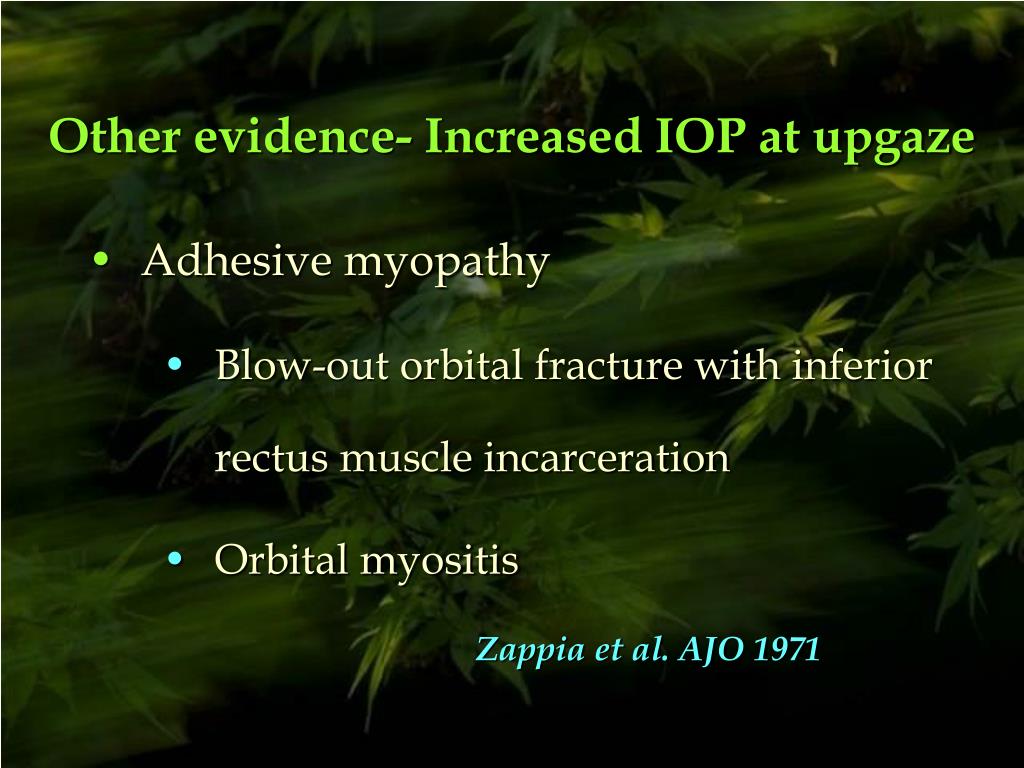 Other evidence- Increased IOP at upgaze

• Adhesive myopathy

• Blow-out orbital fracture with inferior rectus muscle incarceration

• Orbital myositis

Zappia et al. AJO 1971